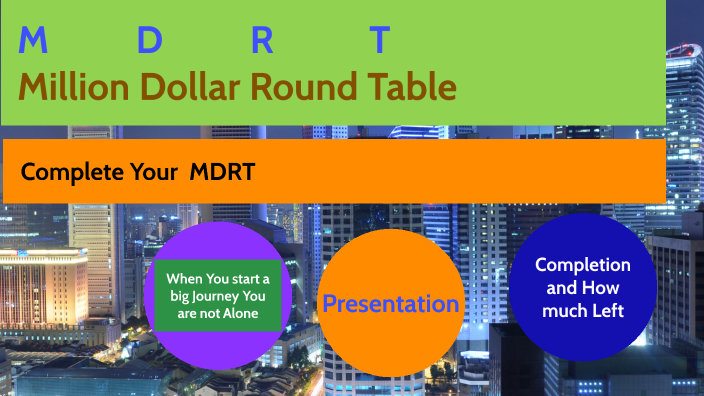 M D R T
Million Dollar Round Table

Complete Your MDRT

When You start a big Journey You are not Alone

Presentation

Completion and How much Left